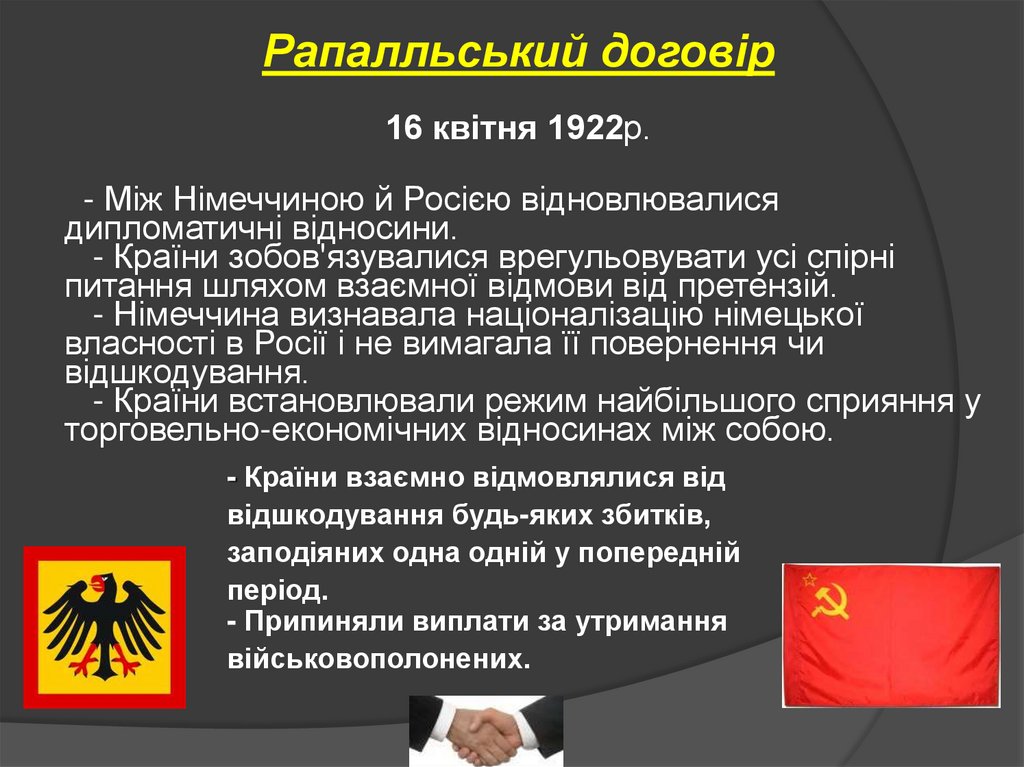 Рапалльський договір

16 квітня 1922р.

- Між Німеччиною й Росією відновлювалися дипломатичні відносини.
- Країни зобов'язувалися врегульовувати усі спірні питання шляхом взаємної відмови від претензій.
- Німеччина визнавала націоналізацію німецької власності в Росії і не вимагала її повернення чи відшкодування.
- Країни встановлювали режим найбільшого сприяння у торговельно-економічних відносинах між собою.

- Країни взаємно відмовлялися від відшкодування будь-яких збитків, заподіяних одна одній у попередній період.
- Припиняли виплати за утримання військовополонених.